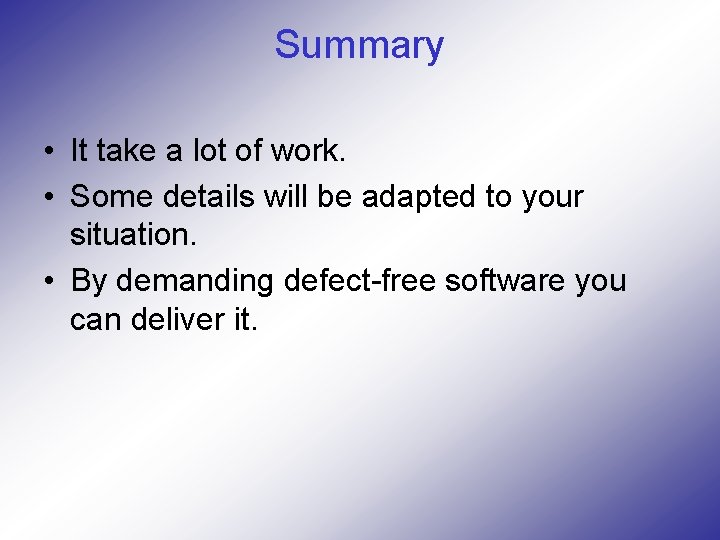 Summary

• It take a lot of work.
• Some details will be adapted to your situation.
• By demanding defect-free software you can deliver it.